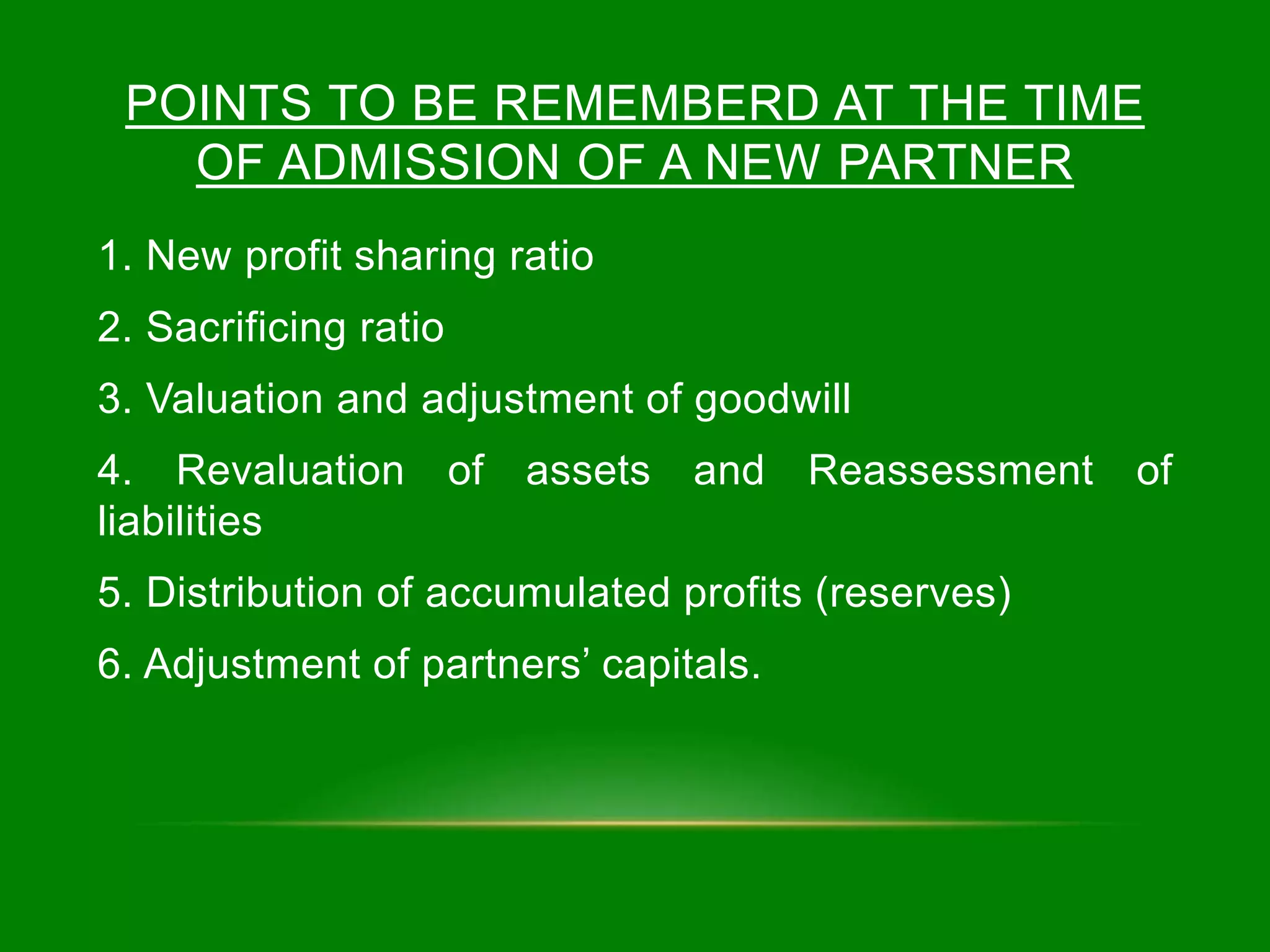 POINTS TO BE REMEMBERD AT THE TIME OF ADMISSION OF A NEW PARTNER

1. New profit sharing ratio

2. Sacrificing ratio

3. Valuation and adjustment of goodwill

4. Revaluation of assets and Reassessment of liabilities

5. Distribution of accumulated profits (reserves)

6. Adjustment of partners’ capitals.